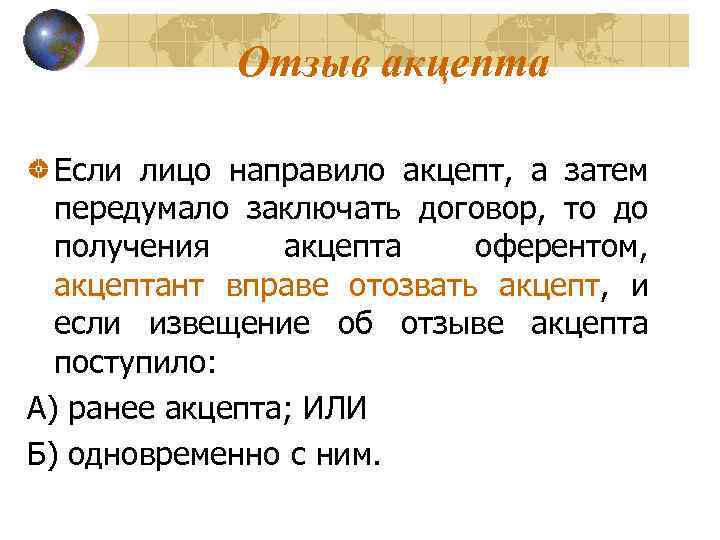 Отзыв акцепта

Если лицо направило акцепт, а затем передумало заключать договор, то до получения акцепта оферентом, акцептант вправе отозвать акцепт, и если извещение об отзыве акцепта поступило:

А) ранее акцепта; ИЛИ

Б) одновременно с ним.